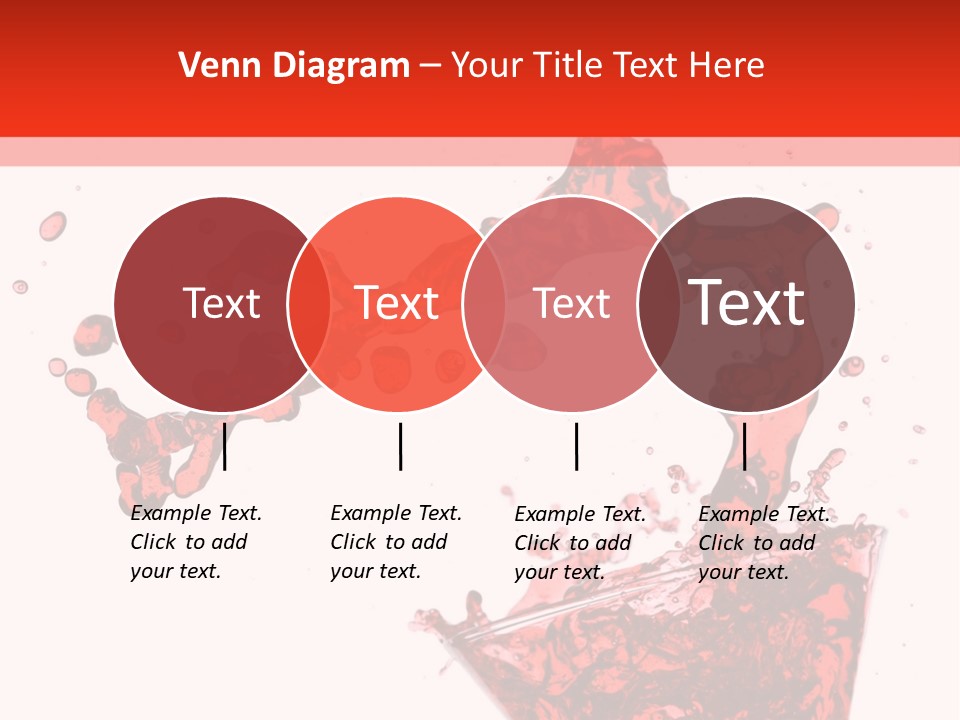 Venn Diagram – Your Title Text Here

Text

Text

Text

Text

Example Text. Click to add your text.

Example Text. Click to add your text.

Example Text. Click to add your text.

Example Text. Click to add your text.